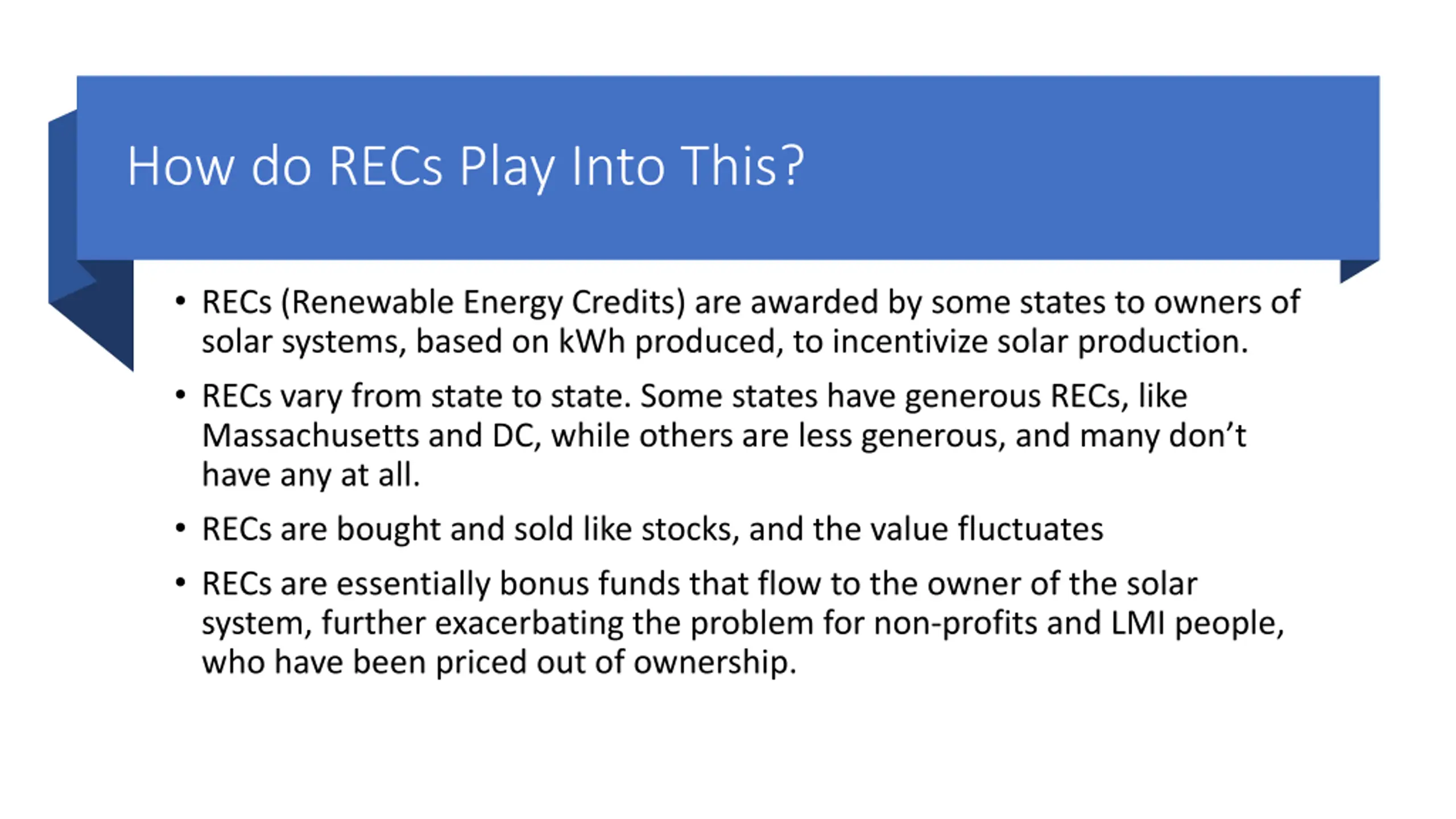 How do RECs Play Into This?

• RECs (Renewable Energy Credits) are awarded by some states to owners of solar systems, based on kWh produced, to incentivize solar production.

• RECs vary from state to state. Some states have generous RECs, like Massachusetts and DC, while others are less generous, and many don't have any at all.

• RECs are bought and sold like stocks, and the value fluctuates

• RECs are essentially bonus funds that flow to the owner of the solar system, further exacerbating the problem for non-profits and LMI people, who have been priced out of ownership.